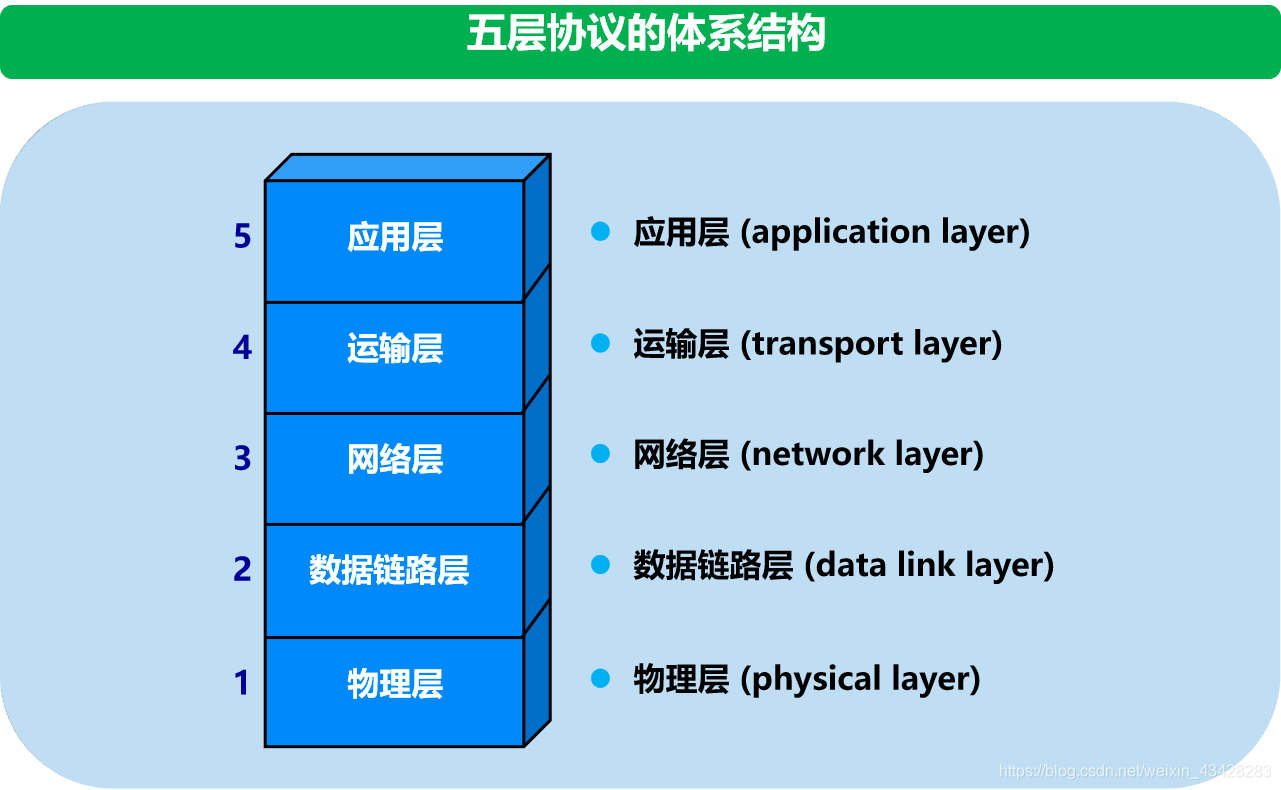 五层协议的体系结构

5 应用层
4 运输层
3 网络层
2 数据链路层
1 物理层

应用层 (application layer)
运输层 (transport layer)
网络层 (network layer)
数据链路层 (data link layer)
物理层 (physical layer)

https://blog.csdn.net/weixin_43428283